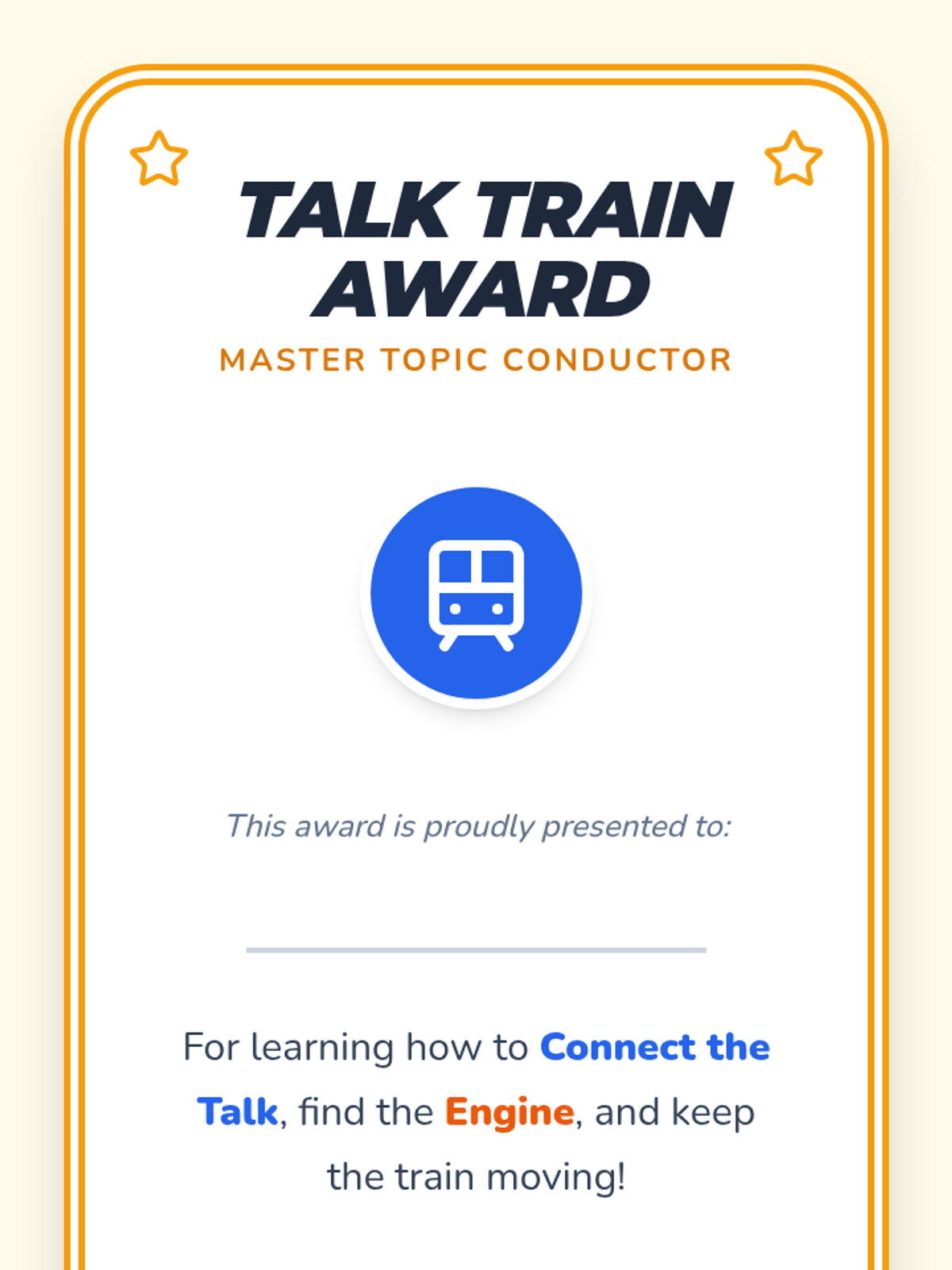 TALK TRAIN AWARD
MASTER TOPIC CONDUCTOR

This award is proudly presented to:

For learning how to Connect the Talk, find the Engine, and keep the train moving!